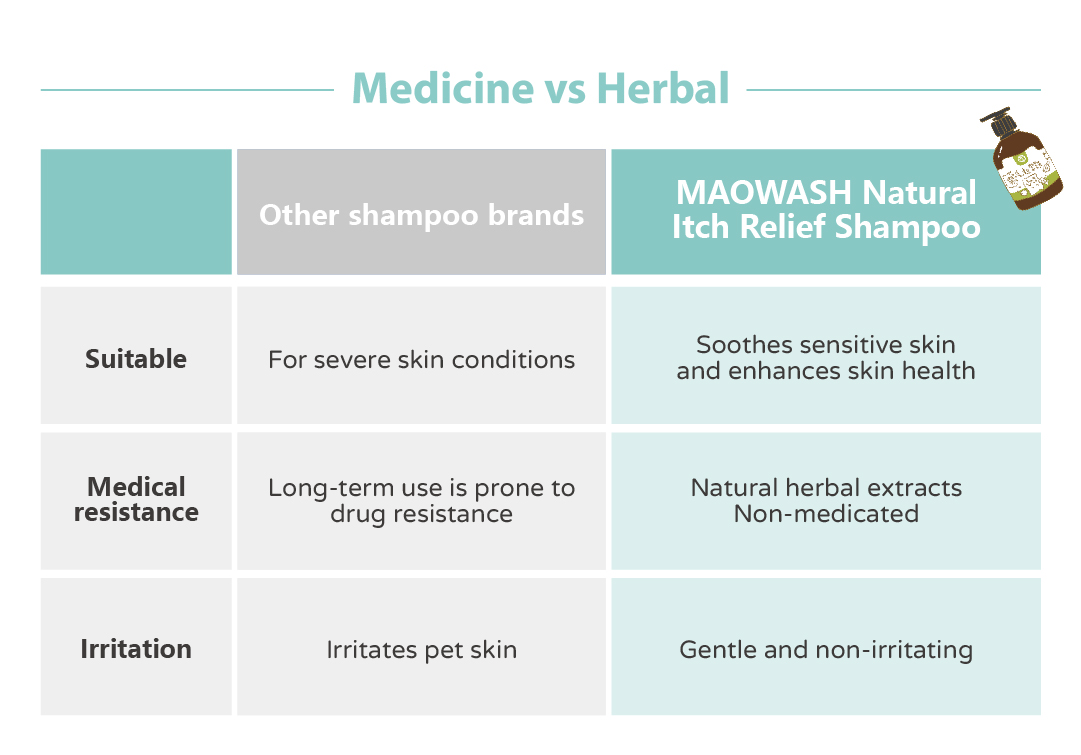 Medicine vs Herbal

| | Other shampoo brands | MAOWASH Natural Itch Relief Shampoo |
|---|---|---|
| Suitable | For severe skin conditions | Soothes sensitive skin and enhances skin health |
| Medical resistance | Long-term use is prone to drug resistance | Natural herbal extracts Non-medicated |
| Irritation | Irritates pet skin | Gentle and non-irritating |